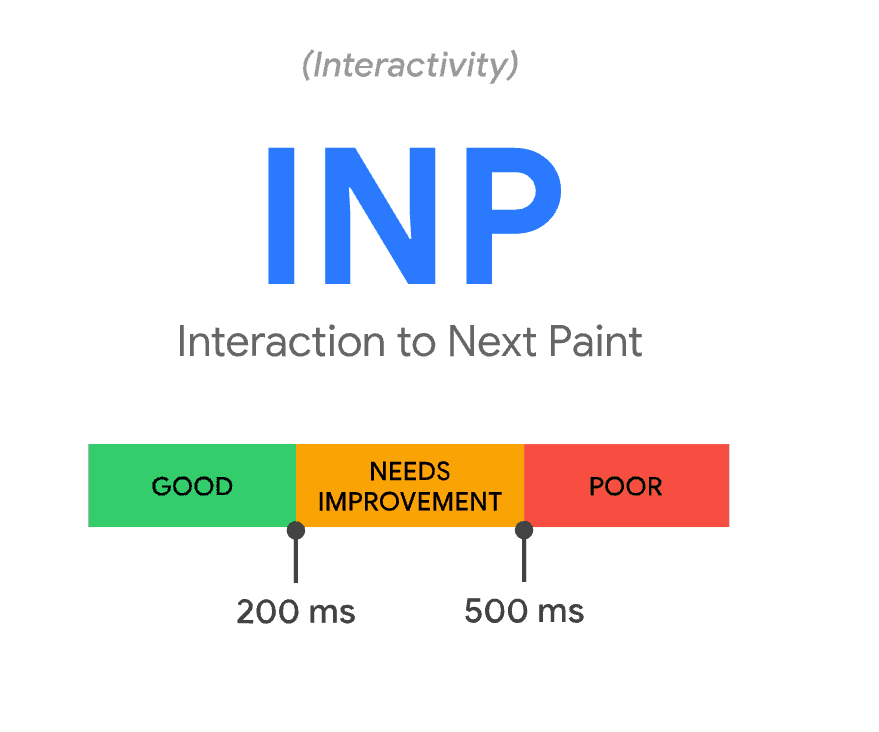 (Interactivity)

INP

Interaction to Next Paint

GOOD

NEEDS IMPROVEMENT

POOR

200 ms

500 ms